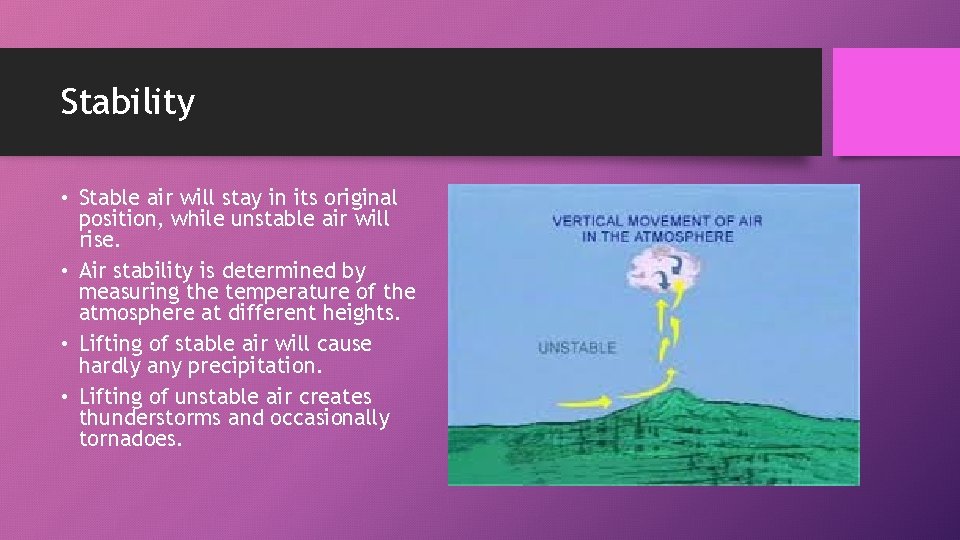 Stability

• Stable air will stay in its original position, while unstable air will rise.
• Air stability is determined by measuring the temperature of the atmosphere at different heights.
• Lifting of stable air will cause hardly any precipitation.
• Lifting of unstable air creates thunderstorms and occasionally tornadoes.

VERTICAL MOVEMENT OF AIR IN THE ATMOSPHERE

UNSTABLE